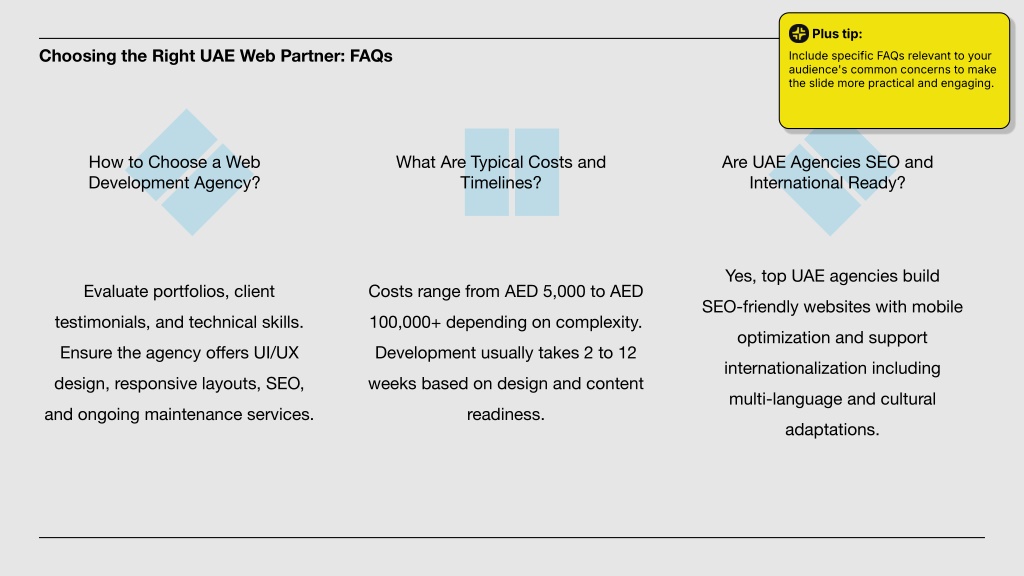 Choosing the Right UAE Web Partner: FAQs

Plus tip:
Include specific FAQs relevant to your audience's common concerns to make the slide more practical and engaging.

How to Choose a Web Development Agency?

Evaluate portfolios, client testimonials, and technical skills. Ensure the agency offers UI/UX design, responsive layouts, SEO, and ongoing maintenance services.

What Are Typical Costs and Timelines?

Costs range from AED 5,000 to AED 100,000+ depending on complexity. Development usually takes 2 to 12 weeks based on design and content readiness.

Are UAE Agencies SEO and International Ready?

Yes, top UAE agencies build SEO-friendly websites with mobile optimization and support internationalization including multi-language and cultural adaptations.